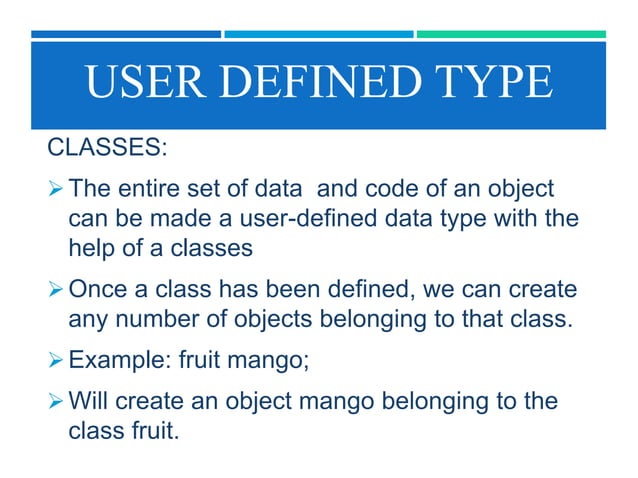 USER DEFINED TYPE

CLASSES:

➢ The entire set of data and code of an object can be made a user-defined data type with the help of a classes

➢ Once a class has been defined, we can create any number of objects belonging to that class.

➢ Example: fruit mango;

➢ Will create an object mango belonging to the class fruit.